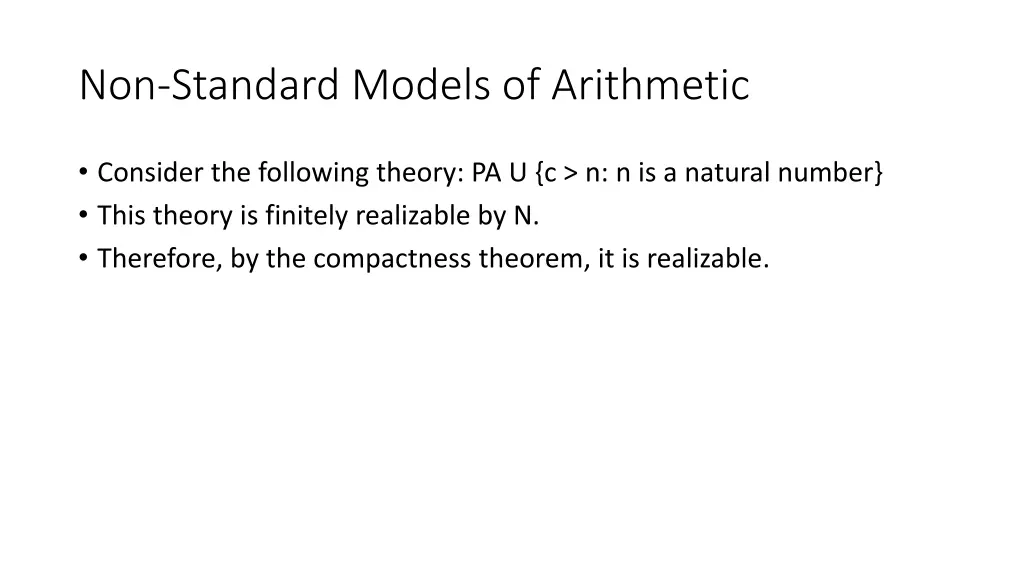 Non-Standard Models of Arithmetic

• Consider the following theory: PA U {c > n: n is a natural number}
• This theory is finitely realizable by N.
• Therefore, by the compactness theorem, it is realizable.